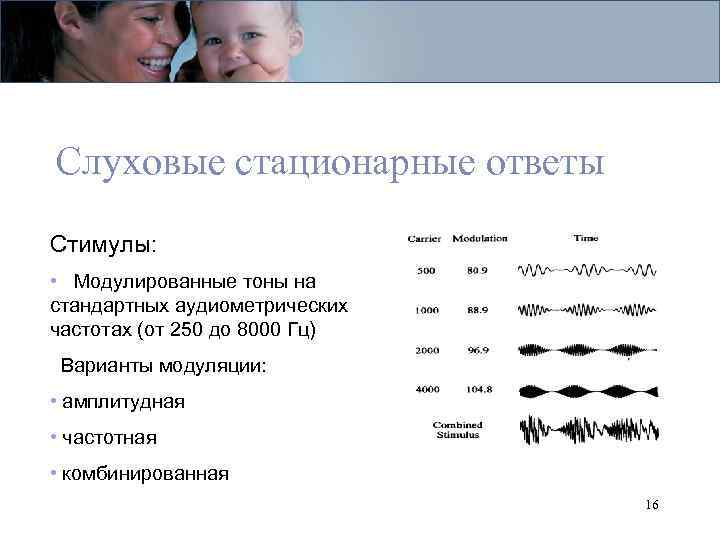 Слуховые стационарные ответы

Стимулы:

• Модулированные тоны на стандартных аудиометрических частотах (от 250 до 8000 Гц)

Варианты модуляции:

• амплитудная

• частотная

• комбинированная

| Carrier | Modulation | Time |
|---|---|---|
| 500 | 80.9 | |
| 1000 | 88.9 | |
| 2000 | 96.9 | |
| 4000 | 104.8 | |
| Combined Stimulus | | |

16